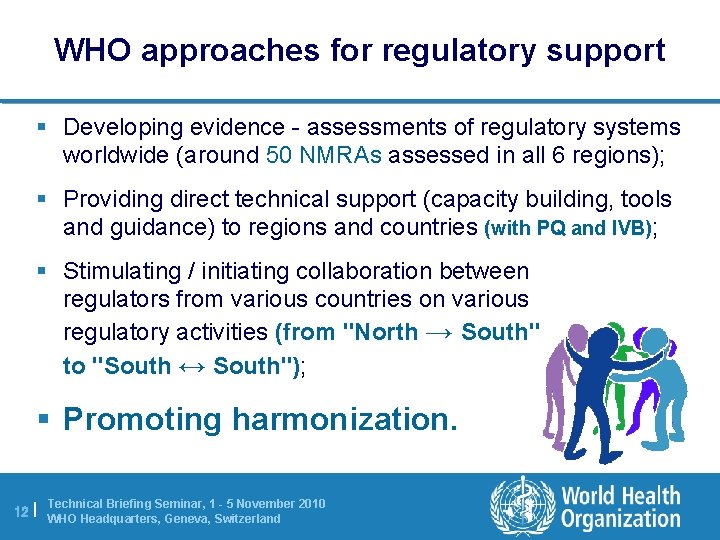 WHO approaches for regulatory support

▪ Developing evidence - assessments of regulatory systems worldwide (around 50 NMRAs assessed in all 6 regions);

▪ Providing direct technical support (capacity building, tools and guidance) to regions and countries (with PQ and IVB);

▪ Stimulating / initiating collaboration between regulators from various countries on various regulatory activities (from "North → South" to "South ↔ South");

▪ Promoting harmonization.

12 | Technical Briefing Seminar, 1 - 5 November 2010
WHO Headquarters, Geneva, Switzerland

World Health Organization